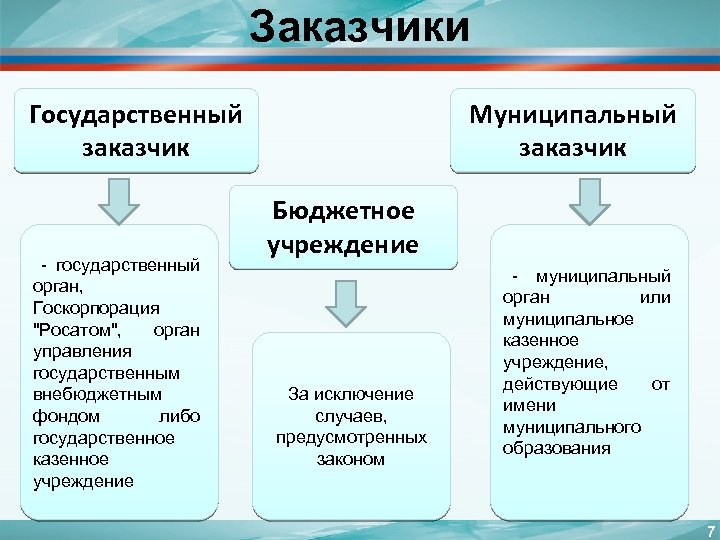 Заказчики

Государственный заказчик

- государственный орган, Госкорпорация "Росатом", орган управления государственным внебюджетным фондом либо государственное казенное учреждение

Бюджетное учреждение

За исключение случаев, предусмотренных законом

Муниципальный заказчик

- муниципальный орган или муниципальное казенное учреждение, действующие от имени муниципального образования

7